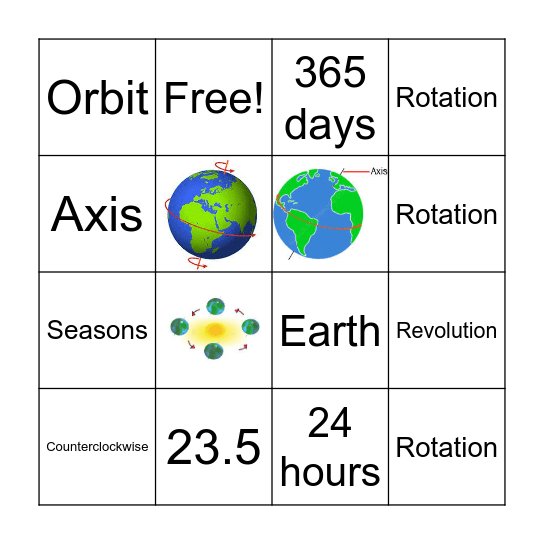 | Orbit | Free! | 365 days | Rotation |
|---|---|---|---|
| Axis | | Axis | Rotation |
| Seasons | | Earth | Revolution |
| Counterclockwise | 23.5 | 24 hours | Rotation |